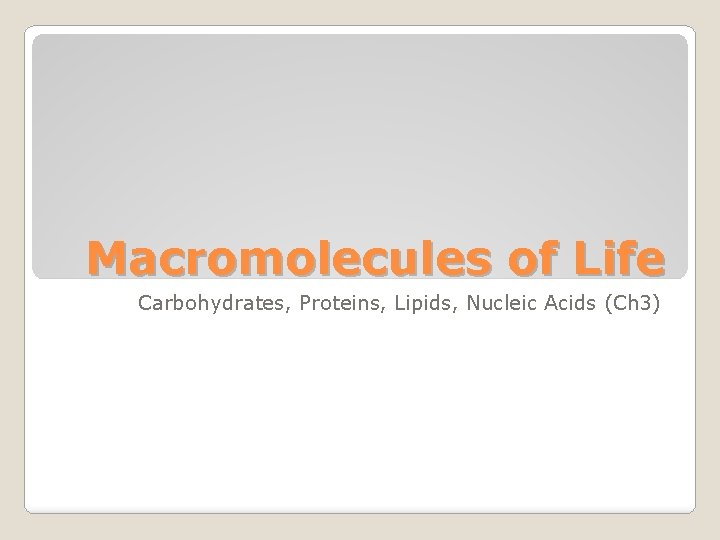 Macromolecules of Life

Carbohydrates, Proteins, Lipids, Nucleic Acids (Ch3)